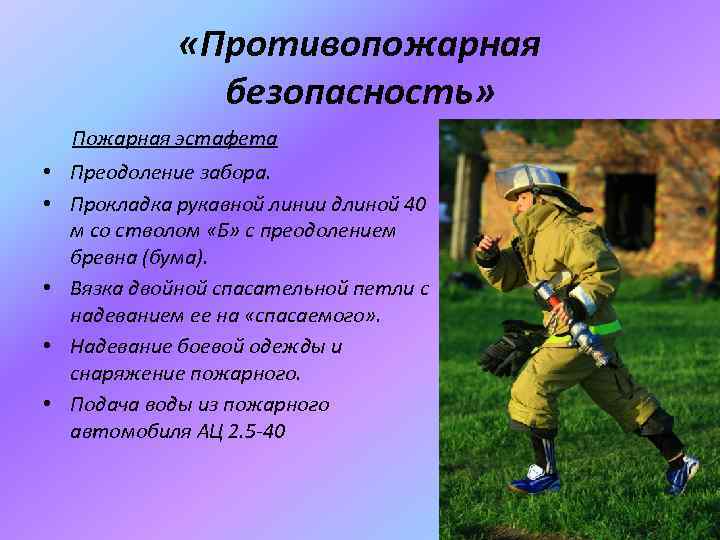 «Противопожарная безопасность»

Пожарная эстафета

• Преодоление забора.
• Прокладка рукавной линии длиной 40 м со стволом «Б» с преодолением бревна (бума).
• Вязка двойной спасательной петли с надеванием ее на «спасаемого».
• Надевание боевой одежды и снаряжение пожарного.
• Подача воды из пожарного автомобиля АЦ 2.5-40